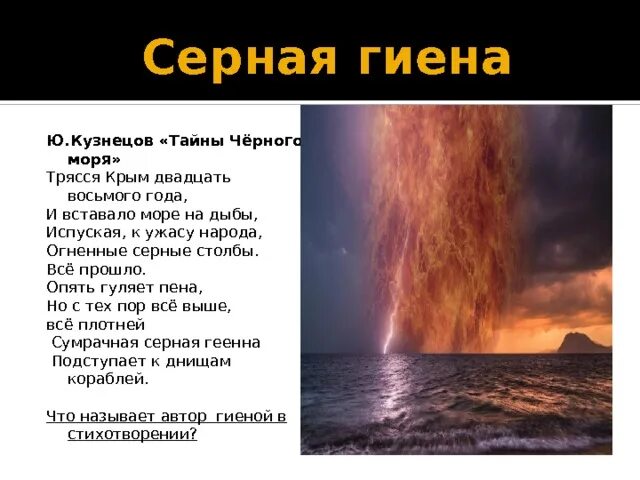 Серная гиена

Ю.Кузнецов «Тайны Чёрного моря»

Трясся Крым двадцать восьмого года,
И вставало море на дыбы,
Испуская, к ужасу народа,
Огненные серные столбы.
Всё прошло.
Опять гуляет пена,
Но с тех пор всё выше, всё плотней
Сумрачная серная геенна
Подступает к днищам кораблей.

Что называет автор гиеной в стихотворении?